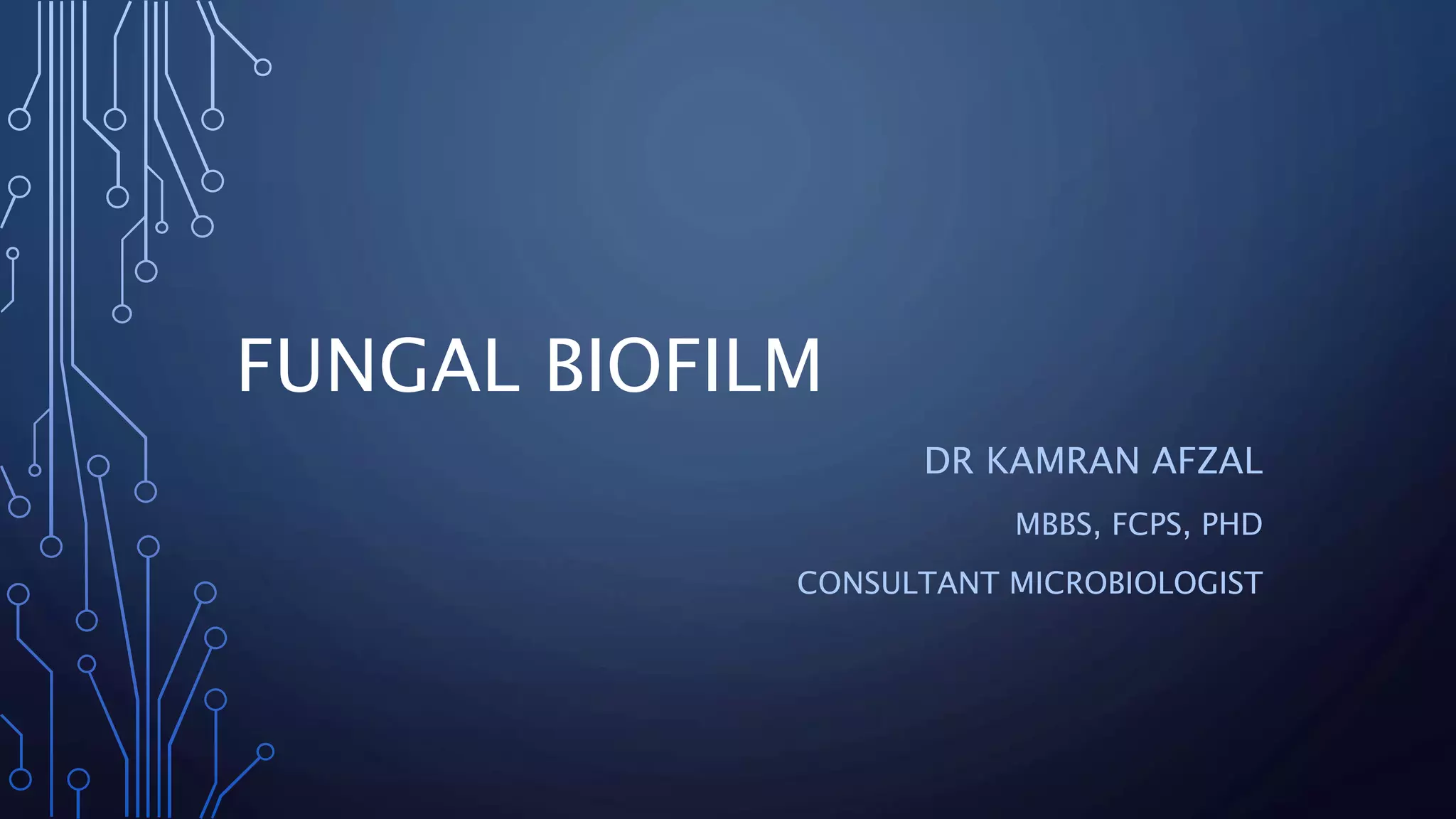 FUNGAL BIOFILM

DR KAMRAN AFZAL

MBBS, FCPS, PHD

CONSULTANT MICROBIOLOGIST